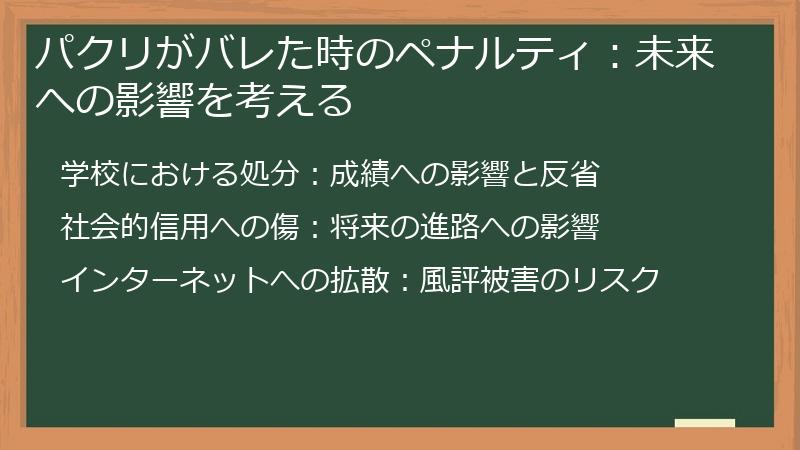 パクリがバレた時のペナルティ：未来への影響を考える

学校における処分：成績への影響と反省

社会的信用への傷：将来の進路への影響

インターネットへの拡散：風評被害のリスク